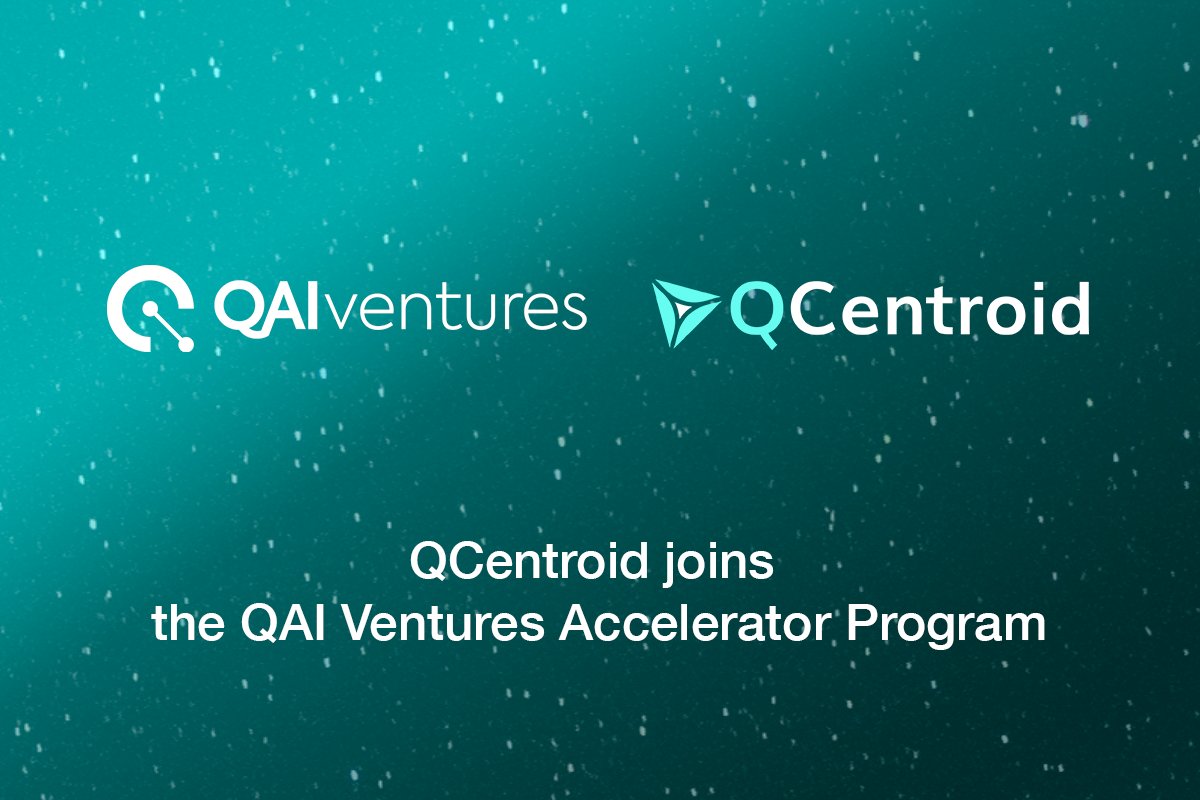 QAIventures

QCentroid

QCentroid joins
the QAI Ventures Accelerator Program